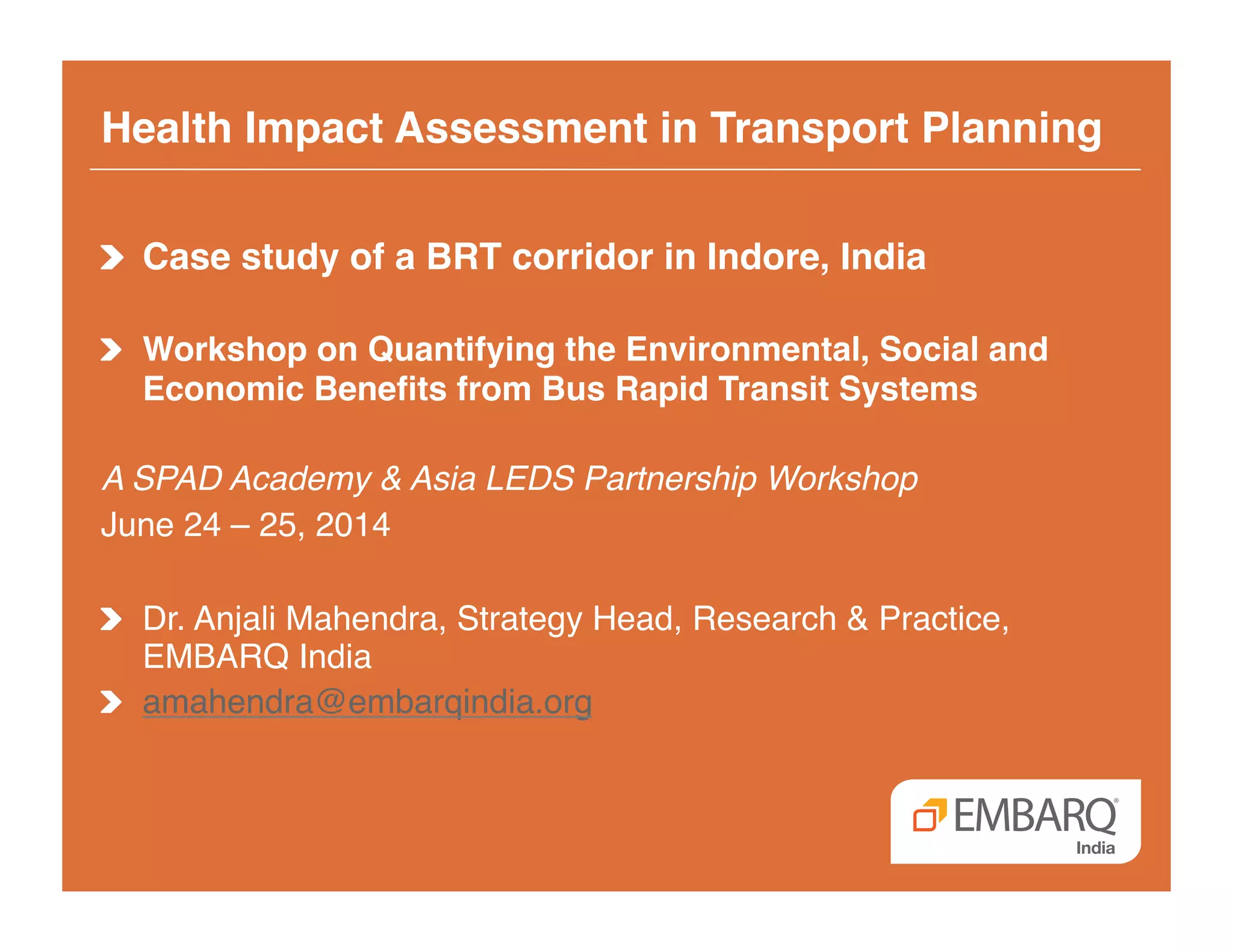 Health Impact Assessment in Transport Planning

Case study of a BRT corridor in Indore, India

Workshop on Quantifying the Environmental, Social and Economic Benefits from Bus Rapid Transit Systems

A SPAD Academy & Asia LEDS Partnership Workshop
June 24 – 25, 2014

Dr. Anjali Mahendra, Strategy Head, Research & Practice, EMBARQ India

amahendra@embarqindia.org

EMBARQ®
India